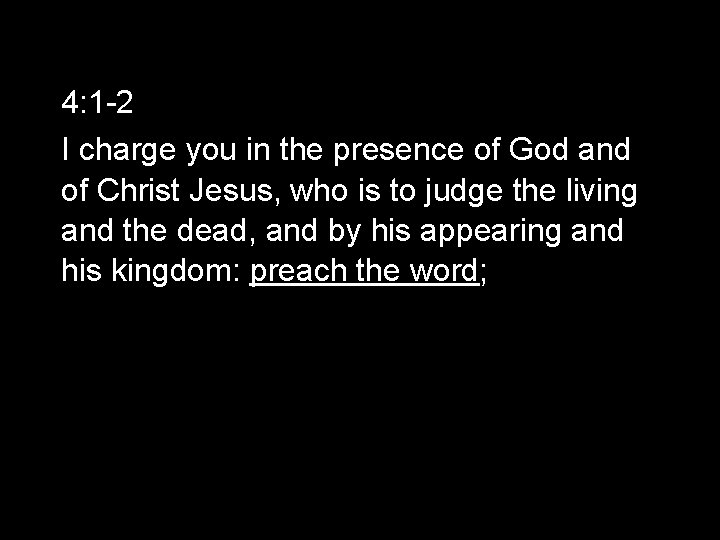 4:1-2

I charge you in the presence of God and of Christ Jesus, who is to judge the living and the dead, and by his appearing and his kingdom: preach the word;